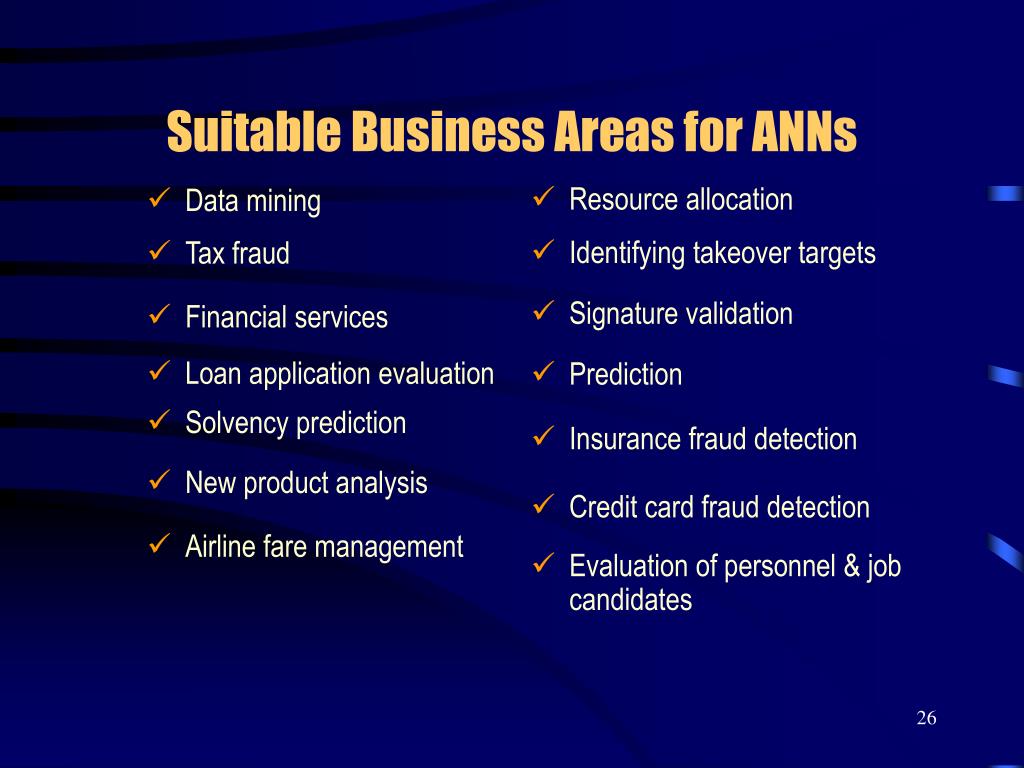 Suitable Business Areas for ANNs

✓ Data mining
✓ Tax fraud
✓ Financial services
✓ Loan application evaluation
✓ Solvency prediction
✓ New product analysis
✓ Airline fare management

✓ Resource allocation
✓ Identifying takeover targets
✓ Signature validation
✓ Prediction
✓ Insurance fraud detection
✓ Credit card fraud detection
✓ Evaluation of personnel & job candidates

26